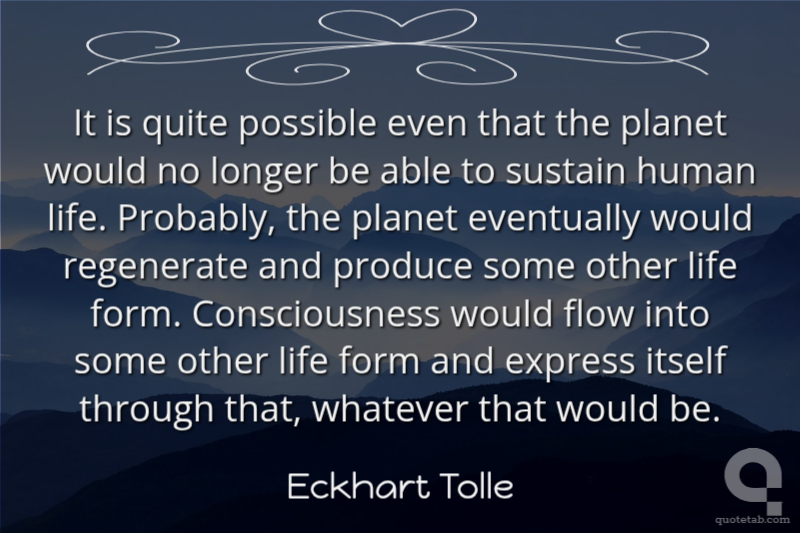 It is quite possible even that the planet would no longer be able to sustain human life. Probably, the planet eventually would regenerate and produce some other life form. Consciousness would flow into some other life form and express itself through that, whatever that would be.

Eckhart Tolle

quotetab.com